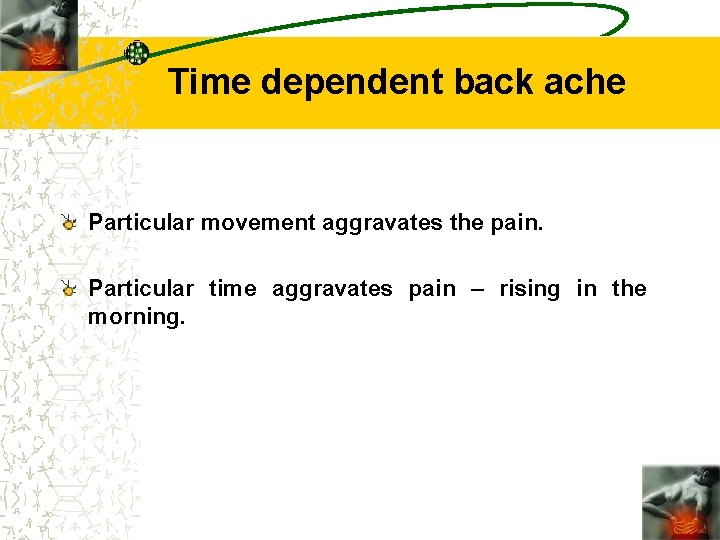 Time dependent back ache

Particular movement aggravates the pain.

Particular time aggravates pain – rising in the morning.